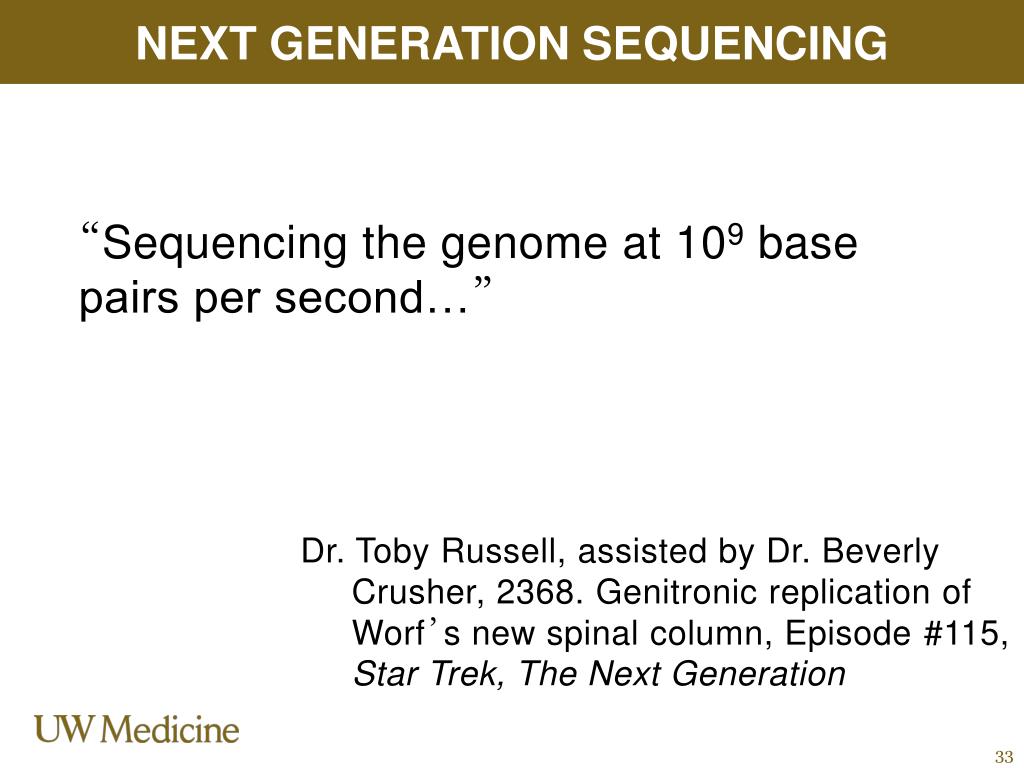 NEXT GENERATION SEQUENCING

“Sequencing the genome at $10^9$ base pairs per second…”

Dr. Toby Russell, assisted by Dr. Beverly Crusher, 2368. Genitronic replication of Worf’s new spinal column, Episode #115, Star Trek, The Next Generation

UW Medicine

33